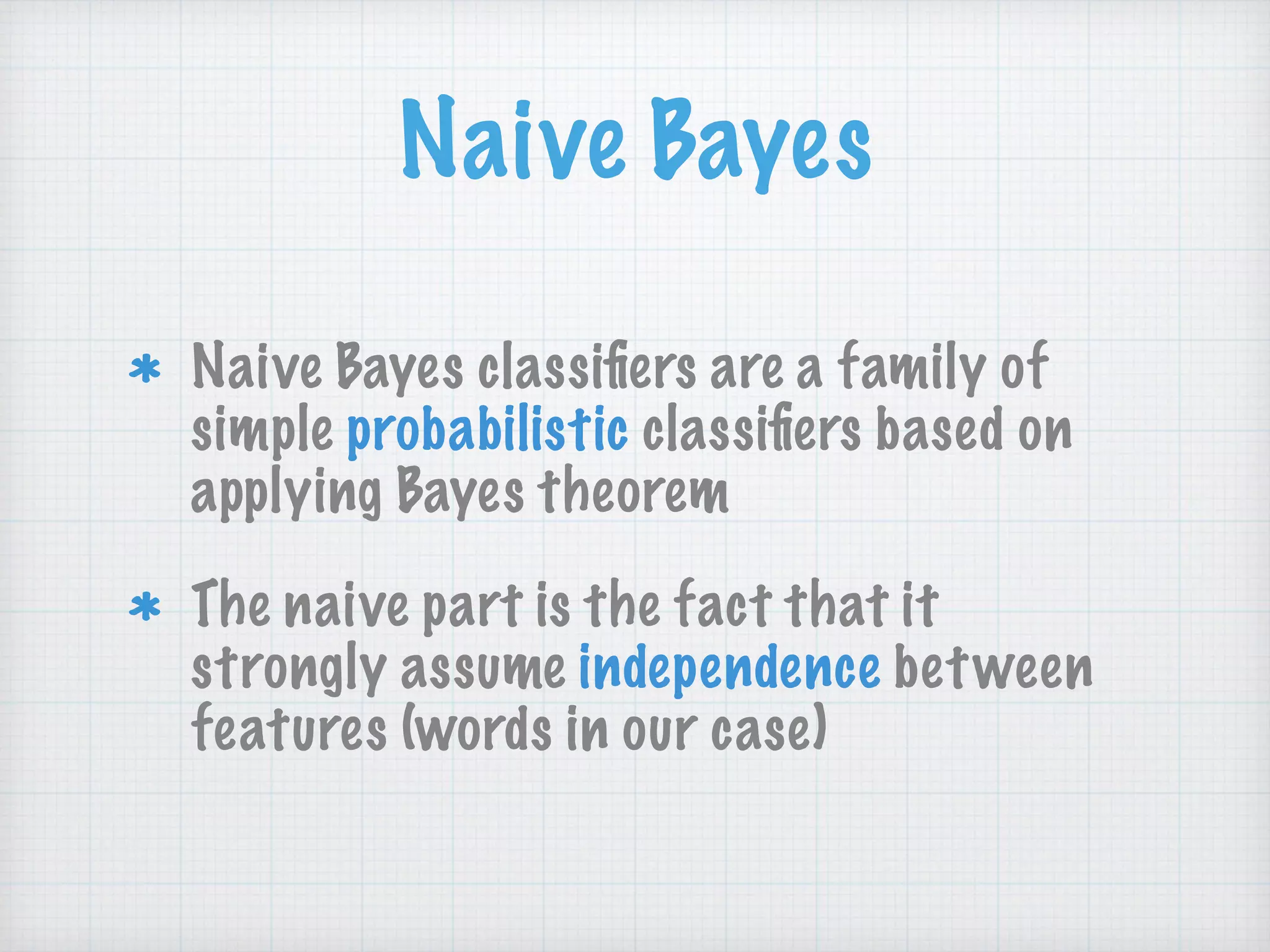 Naive Bayes

* Naive Bayes classifiers are a family of simple probabilistic classifiers based on applying Bayes theorem

* The naive part is the fact that it strongly assume independence between features (words in our case)